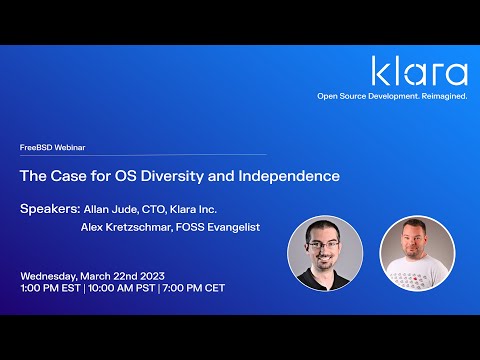 klara
Open Source Development. Reimagined.

FreeBSD Webinar

The Case for OS Diversity and Independence

Speakers: Allan Jude, CTO, Klara Inc.
Alex Kretzschmar, FOSS Evangelist

Wednesday, March 22nd 2023
1:00 PM EST | 10:00 AM PST | 7:00 PM CET